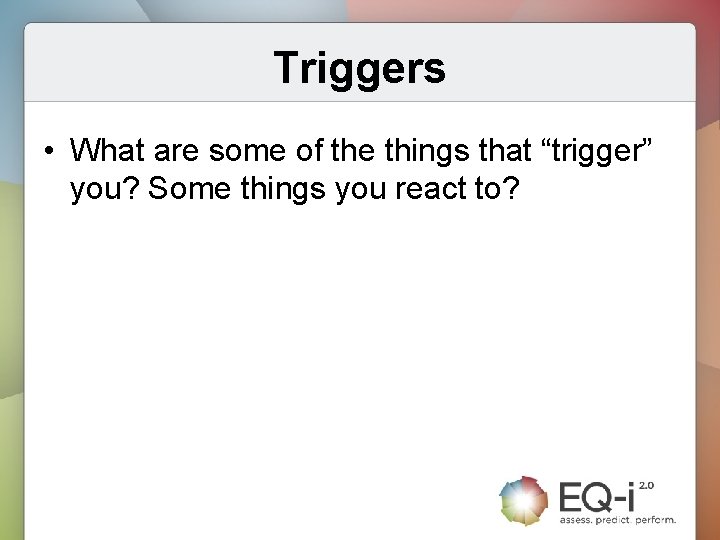 Triggers

• What are some of the things that “trigger” you? Some things you react to?

EQ-i 2.0
assess. predict. perform.